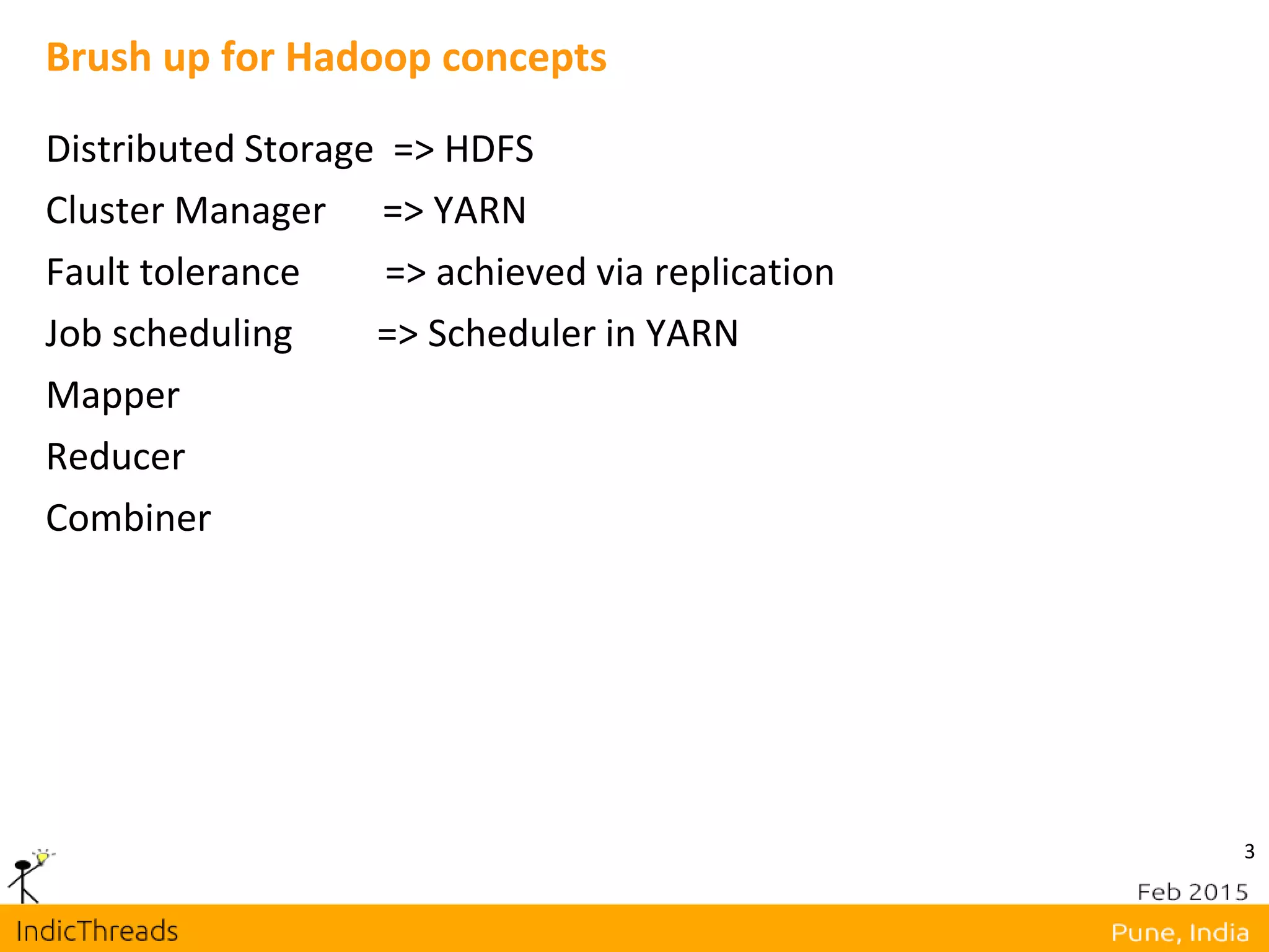 Brush up for Hadoop concepts

Distributed Storage => HDFS

Cluster Manager => YARN

Fault tolerance => achieved via replication

Job scheduling => Scheduler in YARN

Mapper

Reducer

Combiner

3

Feb 2015

IndicThreads

Pune, India